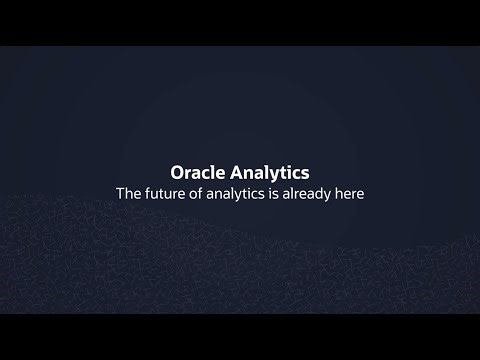 Oracle Analytics
The future of analytics is already here